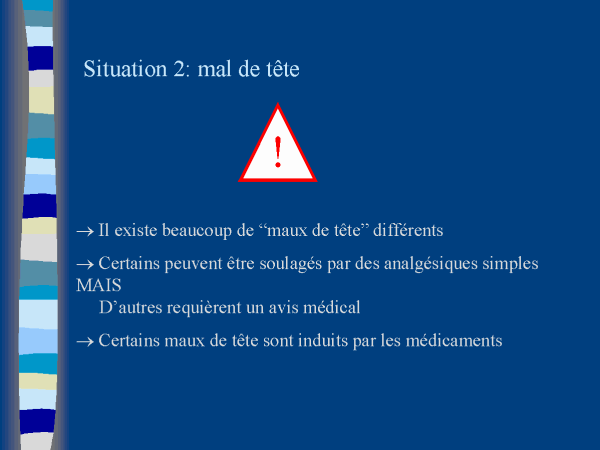 Situation 2: mal de tête

!

→ Il existe beaucoup de “maux de tête” différents

→ Certains peuvent être soulagés par des analgésiques simples MAIS
D’autres requièrent un avis médical

→ Certains maux de tête sont induits par les médicaments